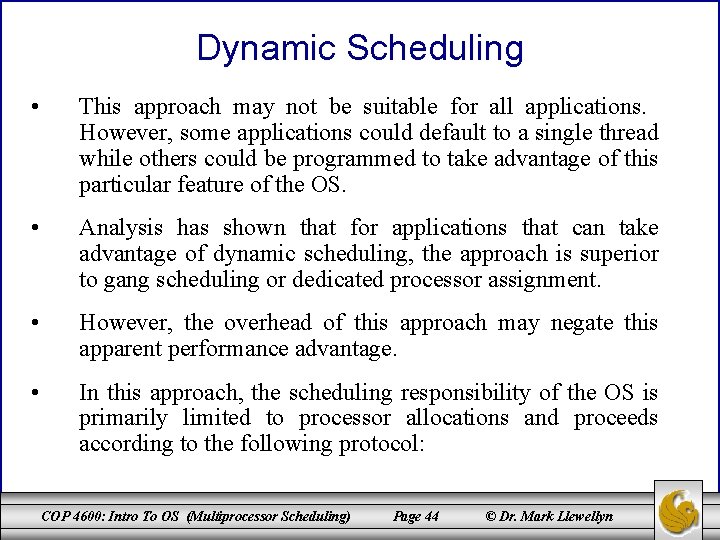 Dynamic Scheduling

• This approach may not be suitable for all applications. However, some applications could default to a single thread while others could be programmed to take advantage of this particular feature of the OS.

• Analysis has shown that for applications that can take advantage of dynamic scheduling, the approach is superior to gang scheduling or dedicated processor assignment.

• However, the overhead of this approach may negate this apparent performance advantage.

• In this approach, the scheduling responsibility of the OS is primarily limited to processor allocations and proceeds according to the following protocol:

COP 4600: Intro To OS (Multiprocessor Scheduling) Page 44 © Dr. Mark Llewellyn